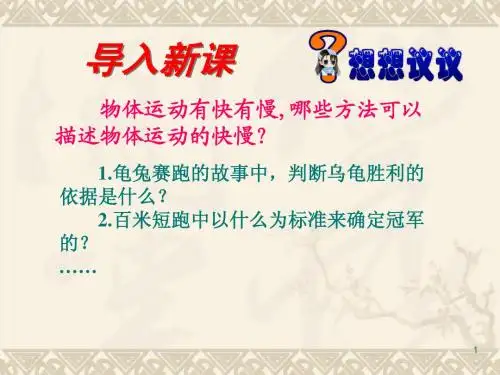 导入新课

想想议议

物体运动有快有慢, 哪些方法可以描述物体运动的快慢?

1.龟兔赛跑的故事中，判断乌龟胜利的依据是什么？
2.百米短跑中以什么为标准来确定冠军的？
……

1